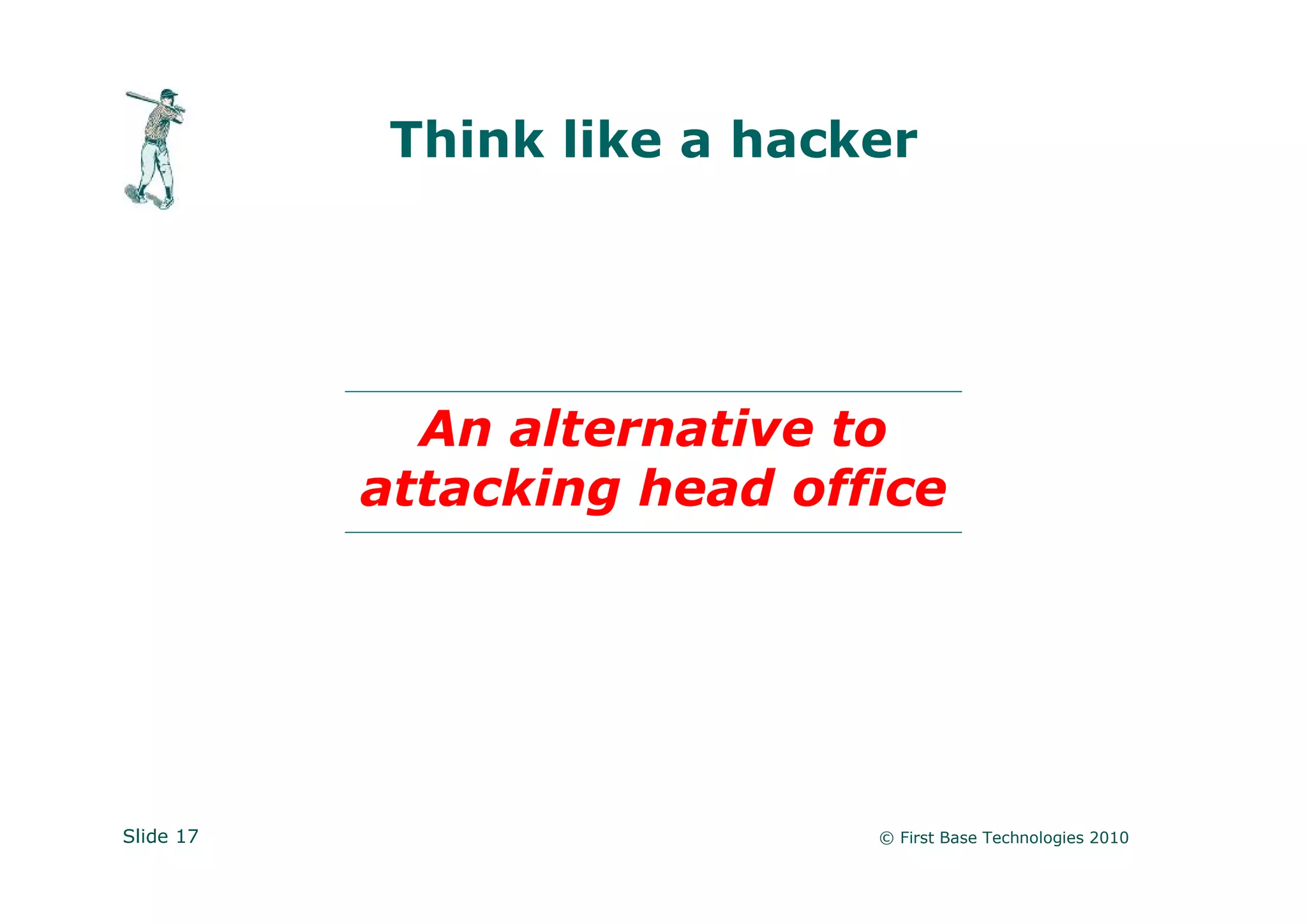 Think like a hacker

An alternative to attacking head office

Slide 17

© First Base Technologies 2010